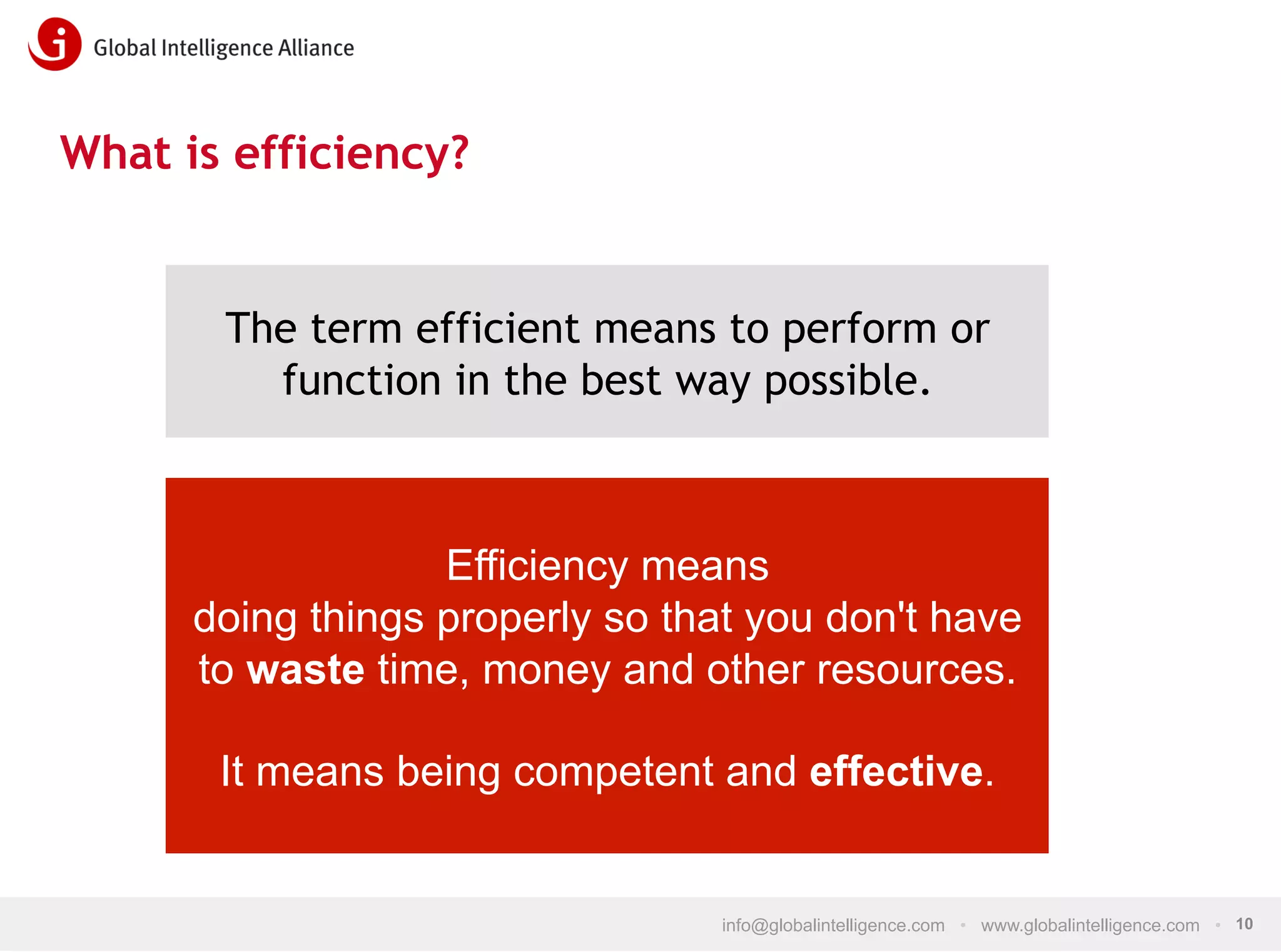 Global Intelligence Alliance

What is efficiency?

The term efficient means to perform or function in the best way possible.

Efficiency means doing things properly so that you don't have to waste time, money and other resources.

It means being competent and effective.

info@globalintelligence.com • www.globalintelligence.com • 10